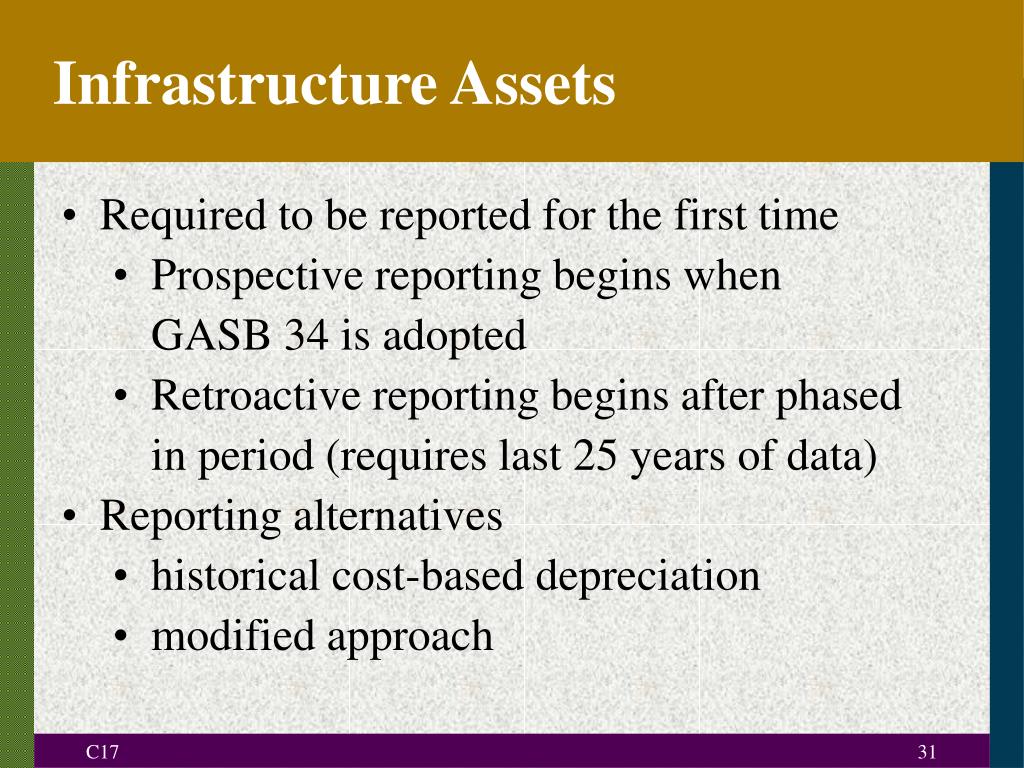 Infrastructure Assets

• Required to be reported for the first time
 • Prospective reporting begins when GASB 34 is adopted
 • Retroactive reporting begins after phased in period (requires last 25 years of data)
• Reporting alternatives
 • historical cost-based depreciation
 • modified approach

C17

31